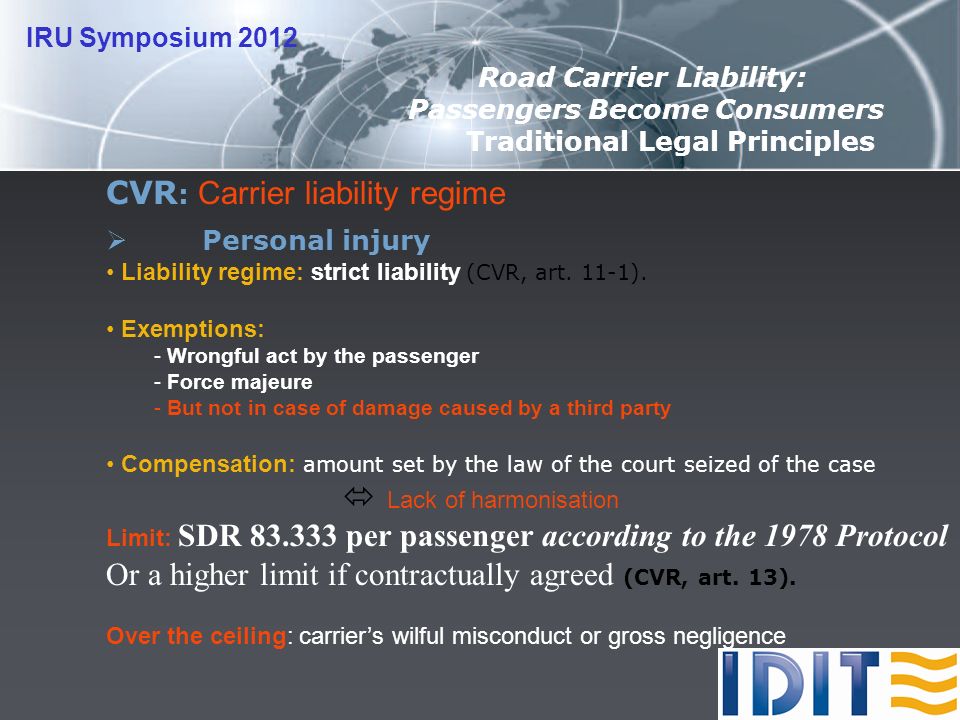 IRU Symposium 2012

Road Carrier Liability:
Passengers Become Consumers
Traditional Legal Principles

CVR: Carrier liability regime

➢ Personal injury

• Liability regime: strict liability (CVR, art. 11-1).

• Exemptions:
- Wrongful act by the passenger
- Force majeure
- But not in case of damage caused by a third party

• Compensation: amount set by the law of the court seized of the case
⇔ Lack of harmonisation

Limit: SDR 83.333 per passenger according to the 1978 Protocol
Or a higher limit if contractually agreed (CVR, art. 13).

Over the ceiling: carrier's wilful misconduct or gross negligence

IDIT